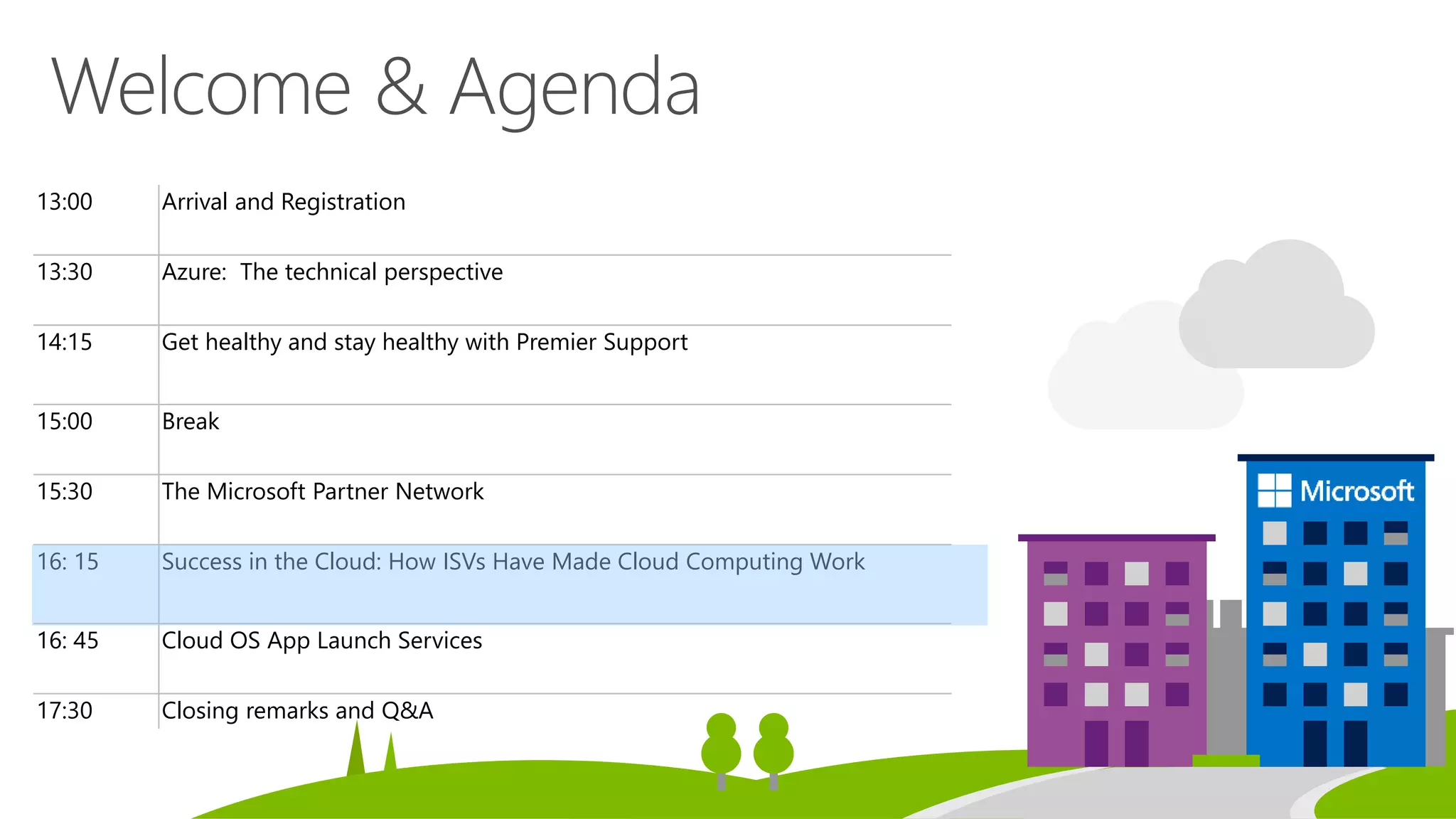 Welcome & Agenda

| | |
|---|---|
| 13:00 | Arrival and Registration |
| 13:30 | Azure: The technical perspective |
| 14:15 | Get healthy and stay healthy with Premier Support |
| 15:00 | Break |
| 15:30 | The Microsoft Partner Network |
| 16: 15 | Success in the Cloud: How ISVs Have Made Cloud Computing Work |
| 16: 45 | Cloud OS App Launch Services |
| 17:30 | Closing remarks and Q&A |

Microsoft